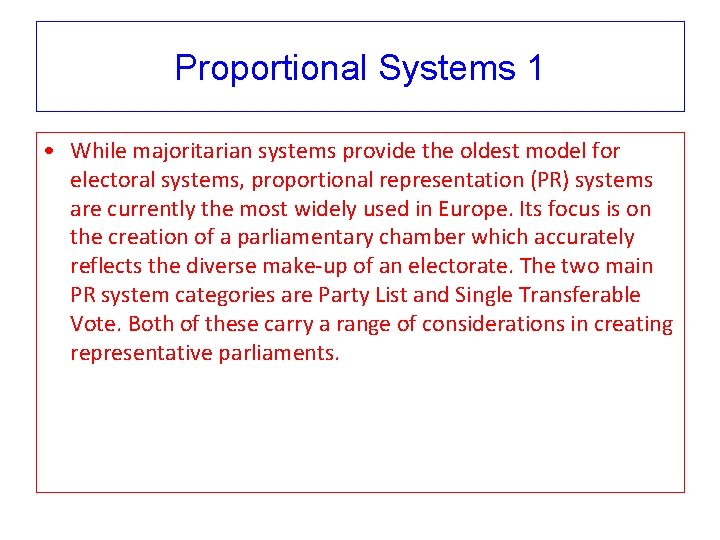 Proportional Systems 1

• While majoritarian systems provide the oldest model for electoral systems, proportional representation (PR) systems are currently the most widely used in Europe. Its focus is on the creation of a parliamentary chamber which accurately reflects the diverse make-up of an electorate. The two main PR system categories are Party List and Single Transferable Vote. Both of these carry a range of considerations in creating representative parliaments.